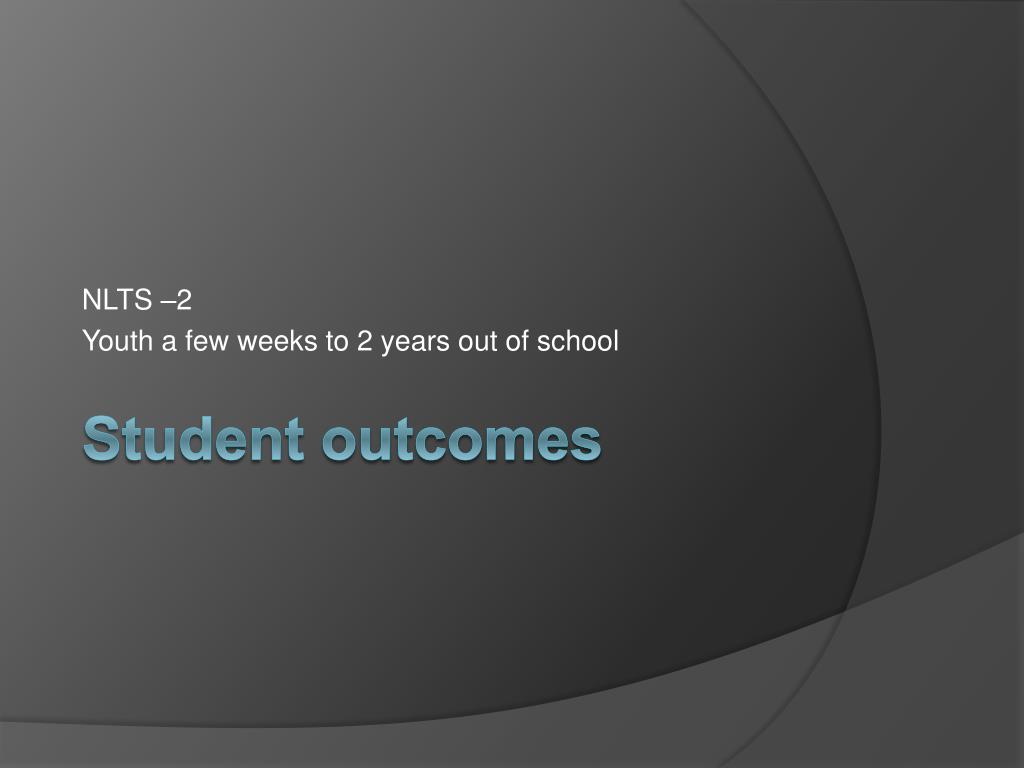 NLTS –2
Youth a few weeks to 2 years out of school

Student outcomes